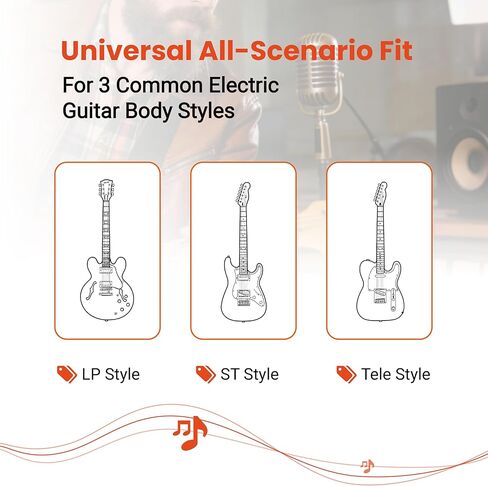 Universal All-Scenario Fit

For 3 Common Electric Guitar Body Styles

LP Style

ST Style

Tele Style